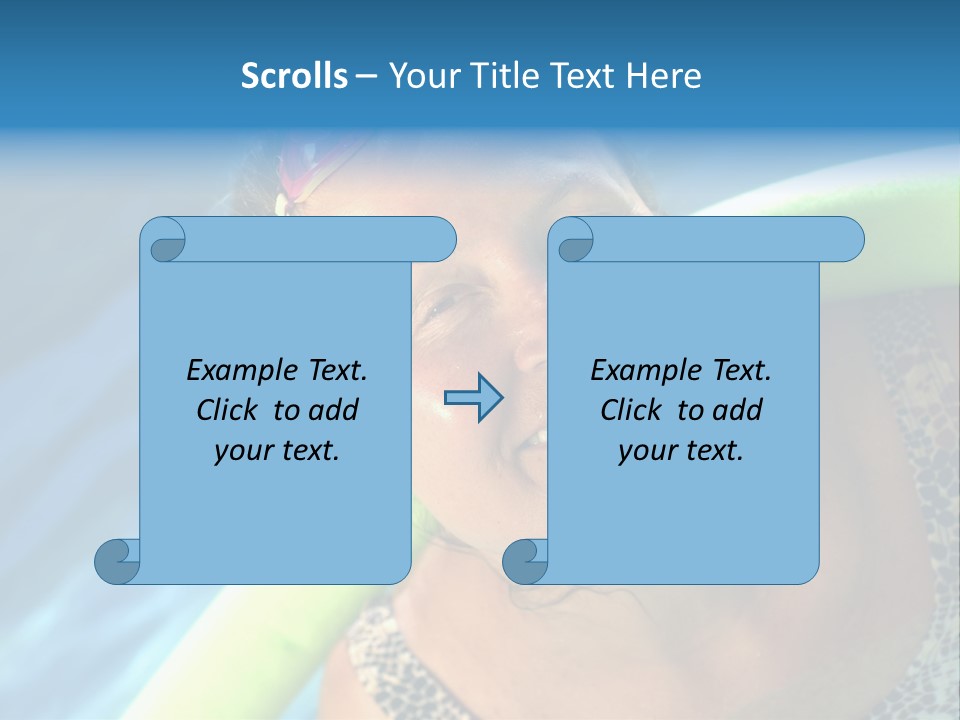 Scrolls – Your Title Text Here

Example Text. Click to add your text.

Example Text. Click to add your text.